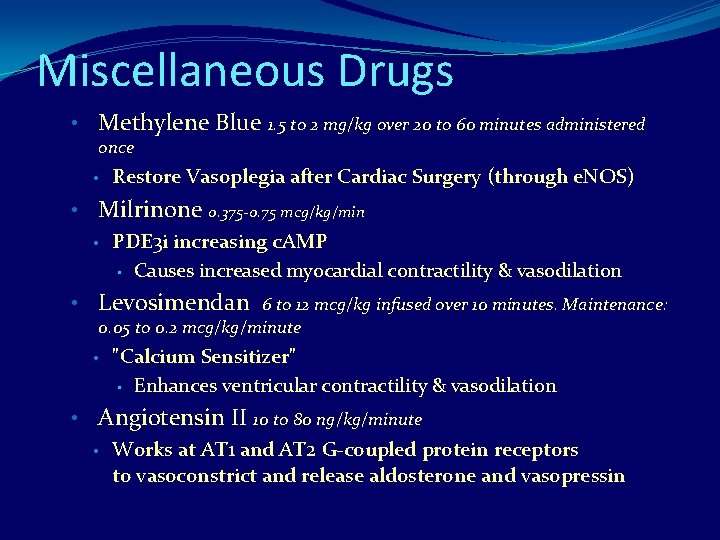 Miscellaneous Drugs

• Methylene Blue 1.5 to 2 mg/kg over 20 to 60 minutes administered once
  • Restore Vasoplegia after Cardiac Surgery (through eNOS)
• Milrinone 0.375-0.75 mcg/kg/min
  • PDE3i increasing cAMP
    • Causes increased myocardial contractility & vasodilation
• Levosimendan 6 to 12 mcg/kg infused over 10 minutes. Maintenance: 0.05 to 0.2 mcg/kg/minute
  • "Calcium Sensitizer"
    • Enhances ventricular contractility & vasodilation
• Angiotensin II 10 to 80 ng/kg/minute
  • Works at AT1 and AT2 G-coupled protein receptors to vasoconstrict and release aldosterone and vasopressin